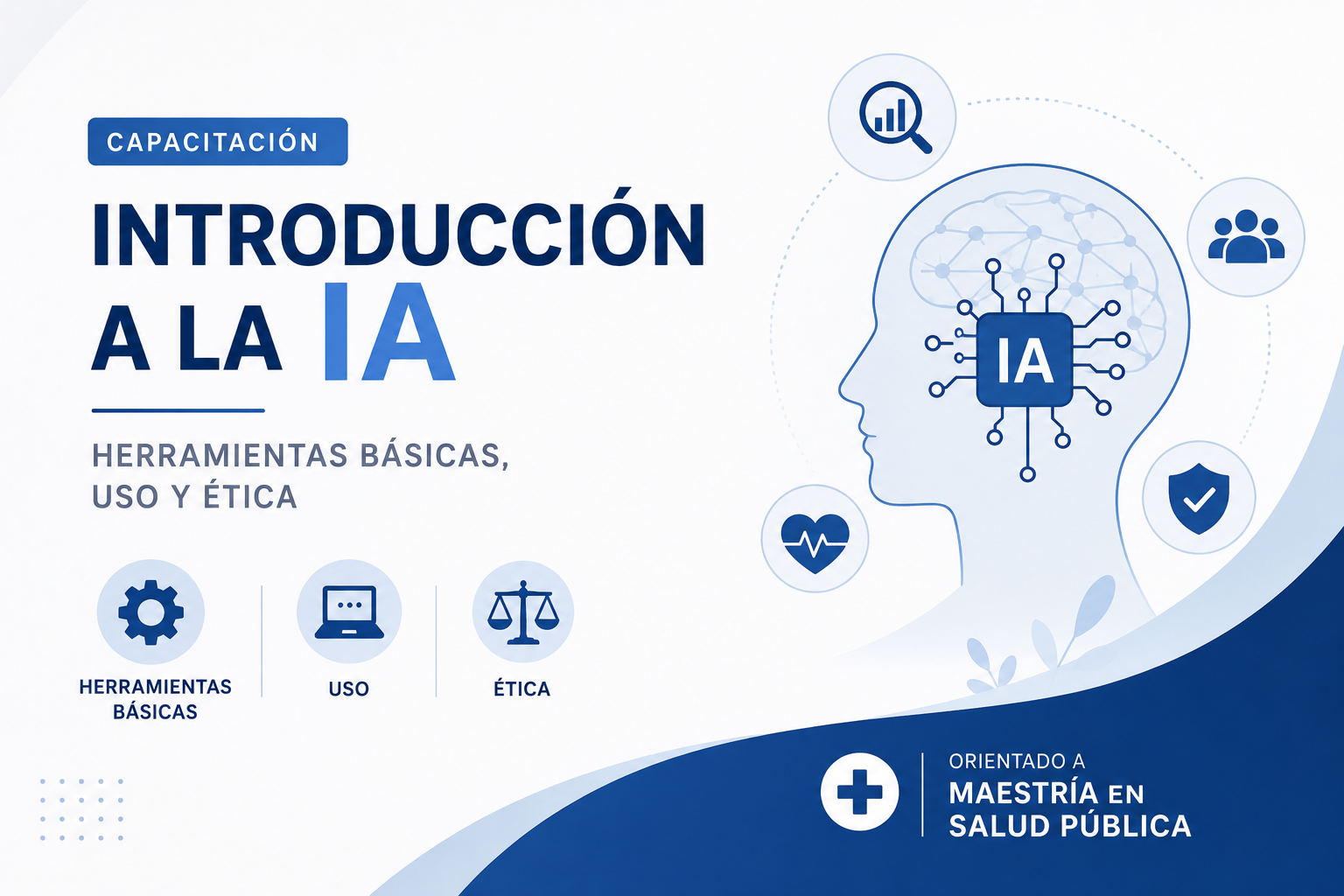 CAPACITACIÓN

INTRODUCCIÓN A LA IA

HERRAMIENTAS BÁSICAS, USO Y ÉTICA

HERRAMIENTAS BÁSICAS

USO

ÉTICA

IA

ORIENTADO A
MAESTRÍA EN SALUD PÚBLICA